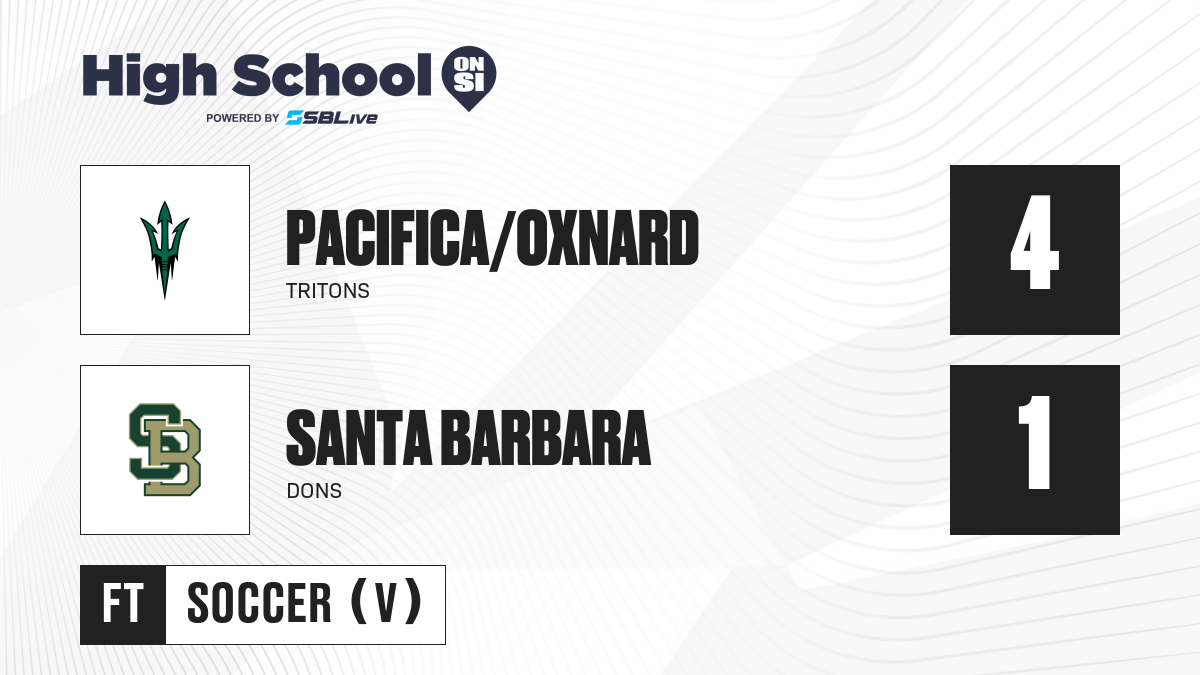 High School ON SI
POWERED BY SBLive

PACIFICA/OXNARD
TRITONS

4

SB

SANTA BARBARA
DONS

1

FT SOCCER (V)